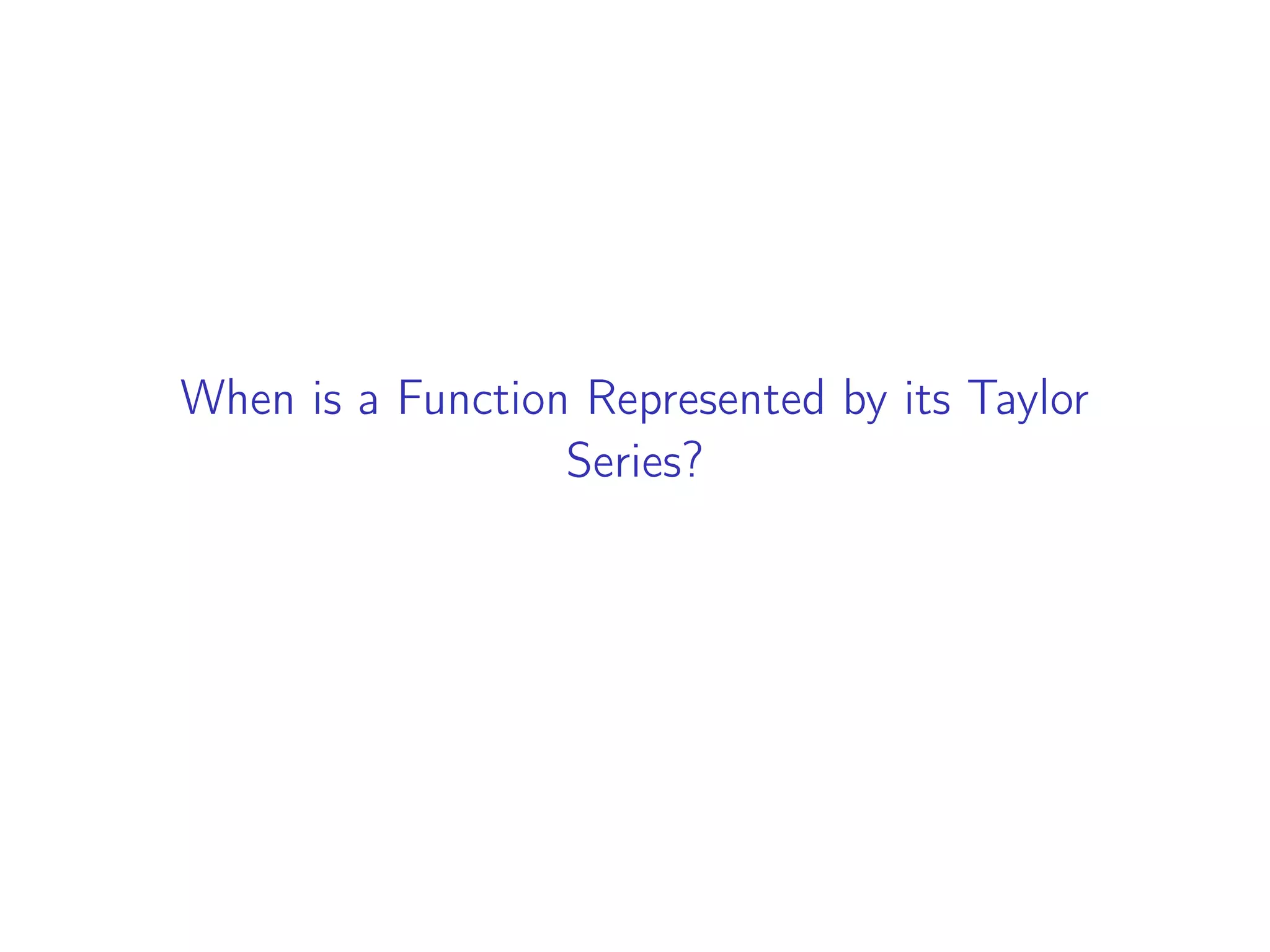 When is a Function Represented by its Taylor Series?